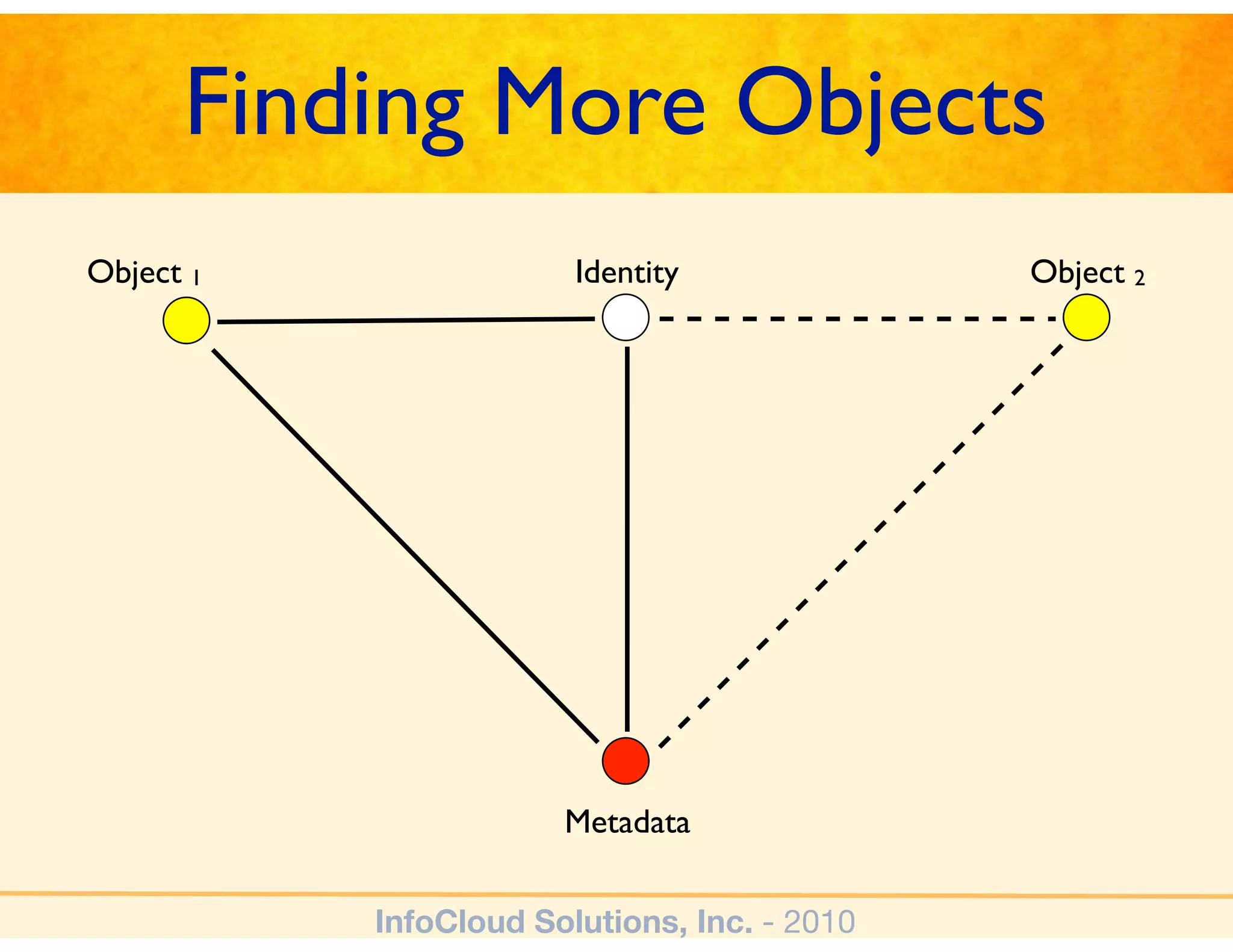 Finding More Objects

Object $_1$

Identity

Object $_2$

Metadata

InfoCloud Solutions, Inc. - 2010